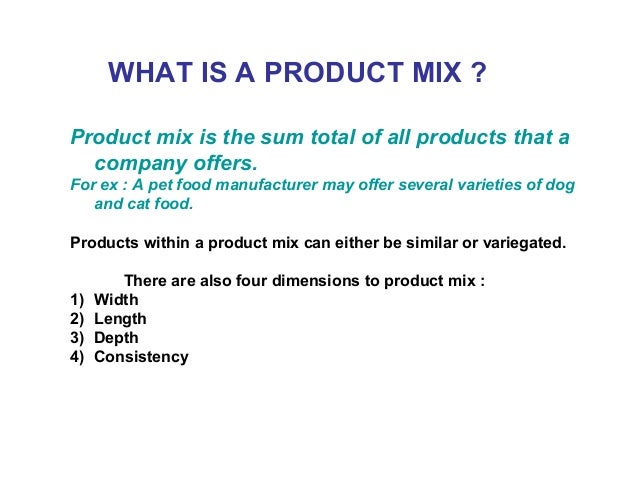 WHAT IS A PRODUCT MIX ?

Product mix is the sum total of all products that a company offers.

For ex : A pet food manufacturer may offer several varieties of dog and cat food.

Products within a product mix can either be similar or variegated.

There are also four dimensions to product mix :
1) Width
2) Length
3) Depth
4) Consistency